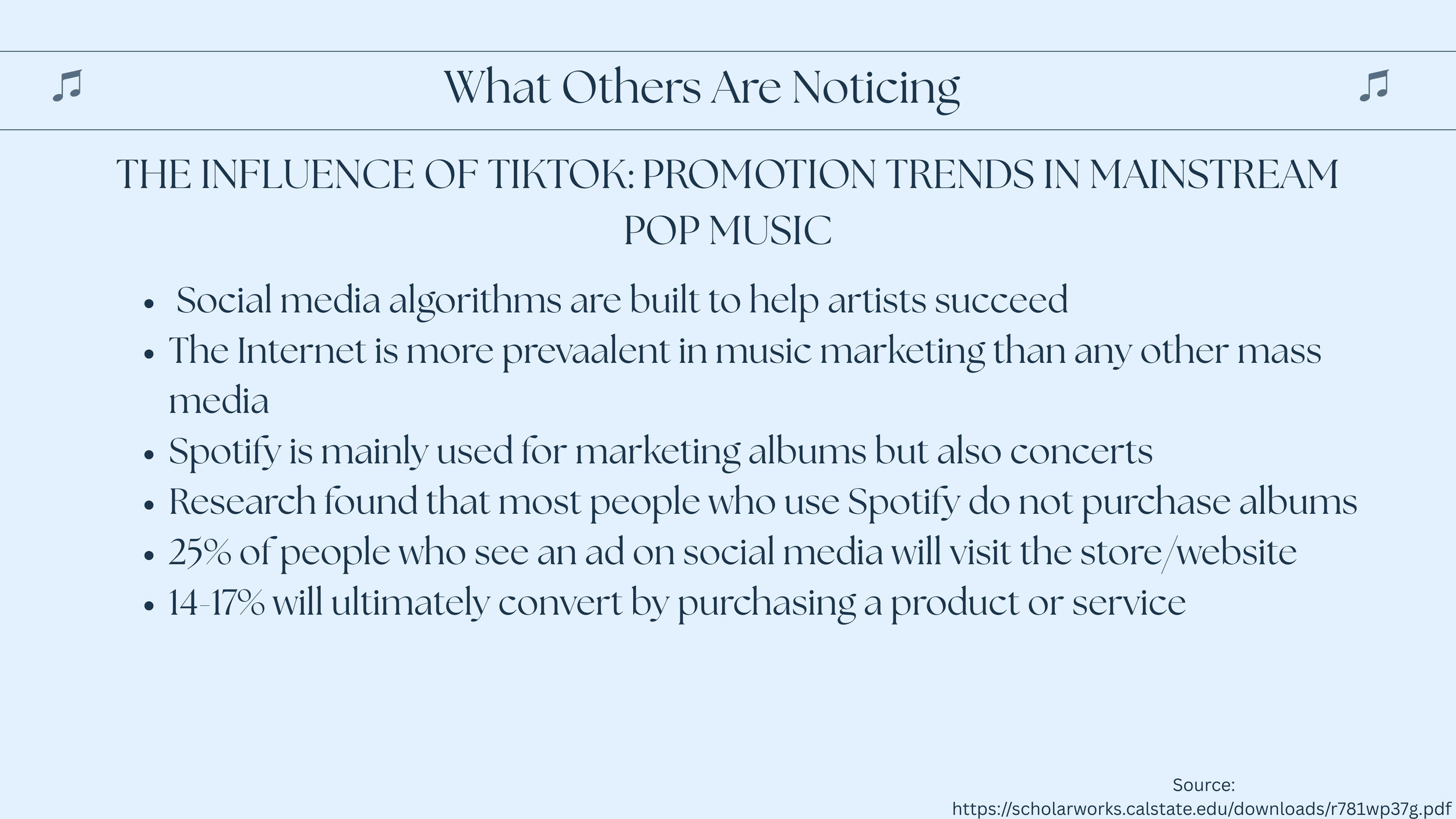 What Others Are Noticing

THE INFLUENCE OF TIKTOK: PROMOTION TRENDS IN MAINSTREAM POP MUSIC

• Social media algorithms are built to help artists succeed
• The Internet is more prevaalent in music marketing than any other mass media
• Spotify is mainly used for marketing albums but also concerts
• Research found that most people who use Spotify do not purchase albums
• 25% of people who see an ad on social media will visit the store/website
• 14-17% will ultimately convert by purchasing a product or service

Source:
https://scholarworks.calstate.edu/downloads/r781wp37g.pdf